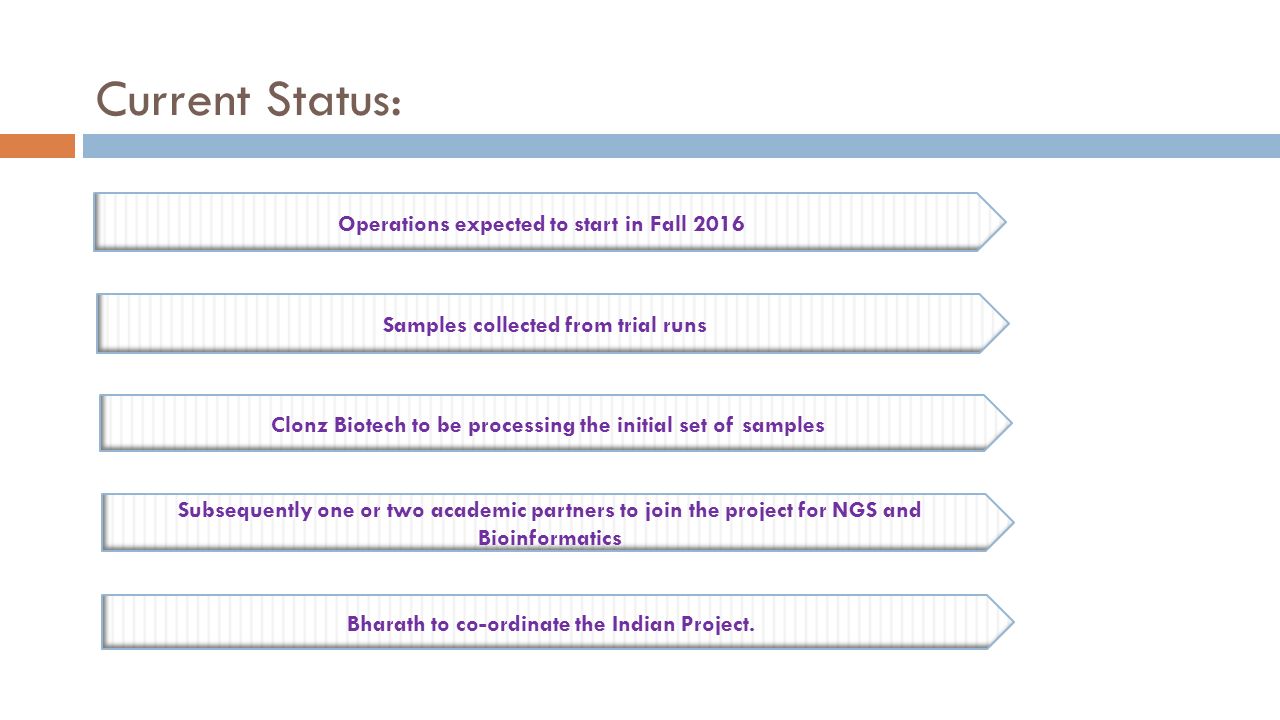 Current Status:

Operations expected to start in Fall 2016

Samples collected from trial runs

Clonz Biotech to be processing the initial set of samples

Subsequently one or two academic partners to join the project for NGS and Bioinformatics

Bharath to co-ordinate the Indian Project.